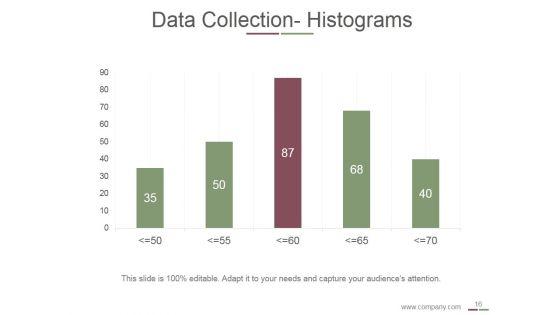 Data Collection- Histograms

90
80
70
60
50
40
30
20
10
0

35
50
87
68
40

<=50
<=55
<=60
<=65
<=70

This slide is 100% editable. Adapt it to your needs and capture your audience's attention.

www.company.com 16